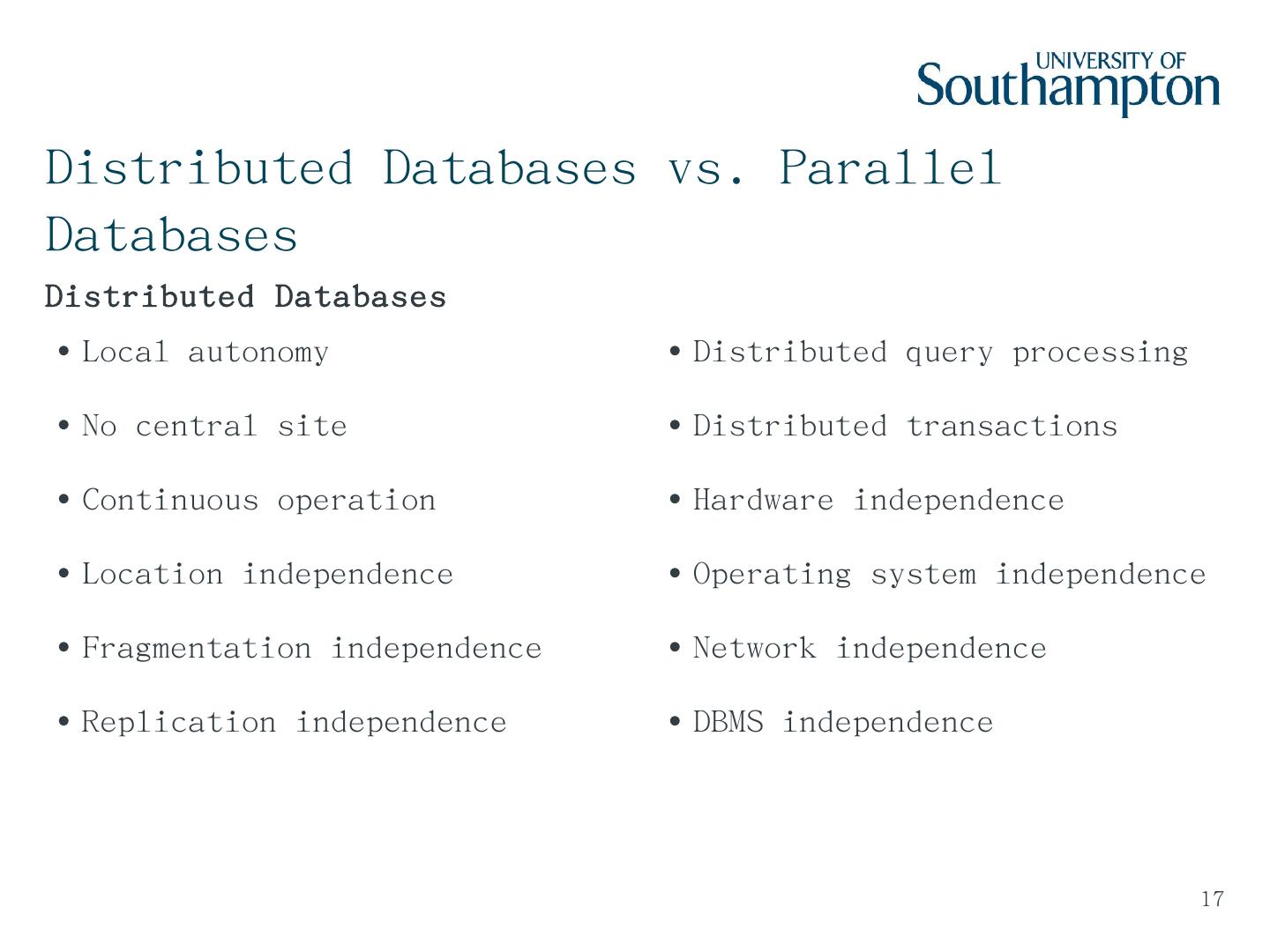 UNIVERSITY OF Southampton

Distributed Databases vs. Parallel Databases

Distributed Databases

• Local autonomy
• No central site
• Continuous operation
• Location independence
• Fragmentation independence
• Replication independence

• Distributed query processing
• Distributed transactions
• Hardware independence
• Operating system independence
• Network independence
• DBMS independence

17